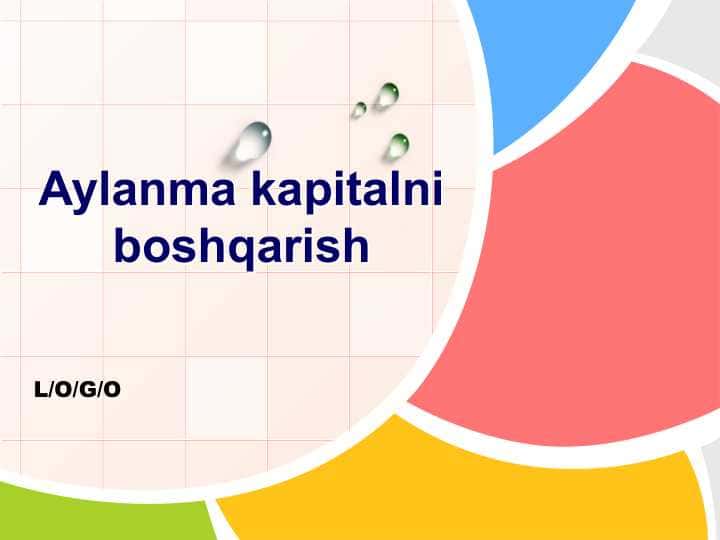 Aylanma kapitalni boshqarish

L/O/G/O